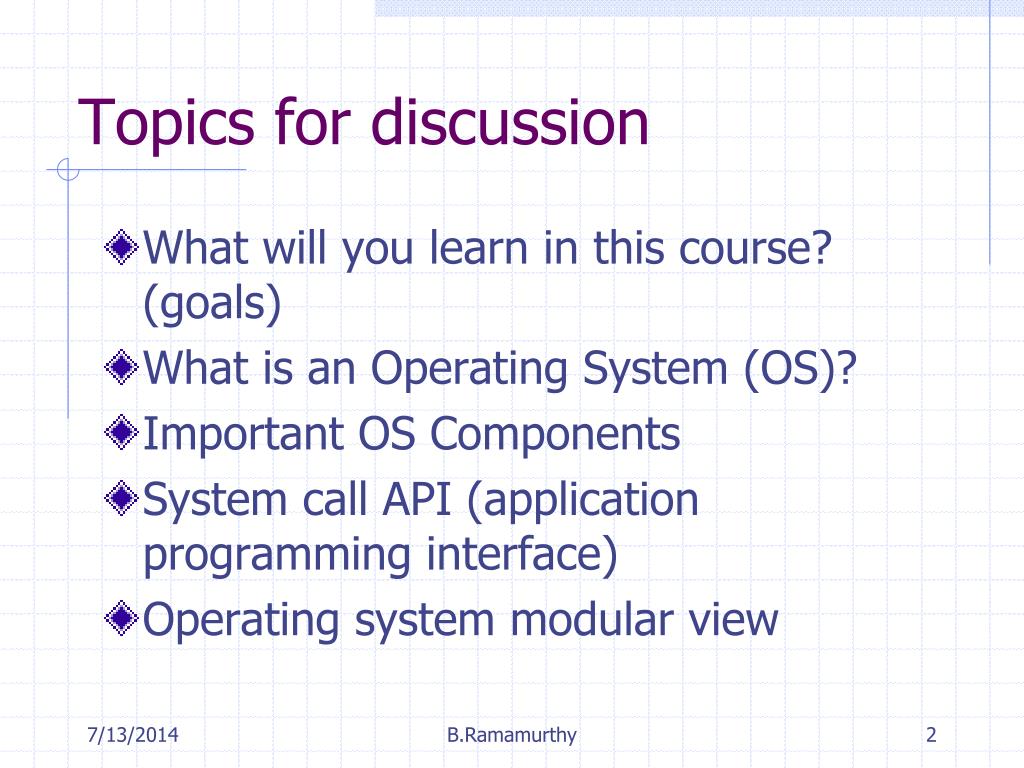 Topics for discussion

What will you learn in this course? (goals)
What is an Operating System (OS)?
Important OS Components
System call API (application programming interface)
Operating system modular view

7/13/2014
B.Ramamurthy
2